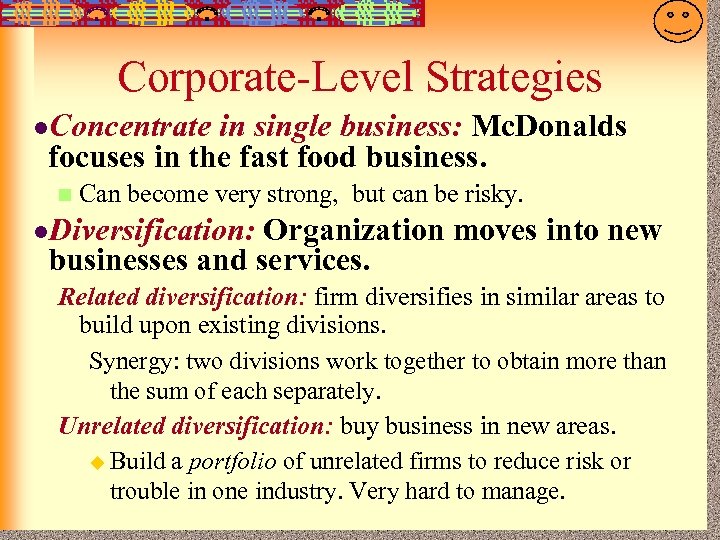 Corporate-Level Strategies

Concentrate in single business: McDonalds focuses in the fast food business.

Can become very strong, but can be risky.

Diversification: Organization moves into new businesses and services.

Related diversification: firm diversifies in similar areas to build upon existing divisions.

Synergy: two divisions work together to obtain more than the sum of each separately.

Unrelated diversification: buy business in new areas.

Build a portfolio of unrelated firms to reduce risk or trouble in one industry. Very hard to manage.